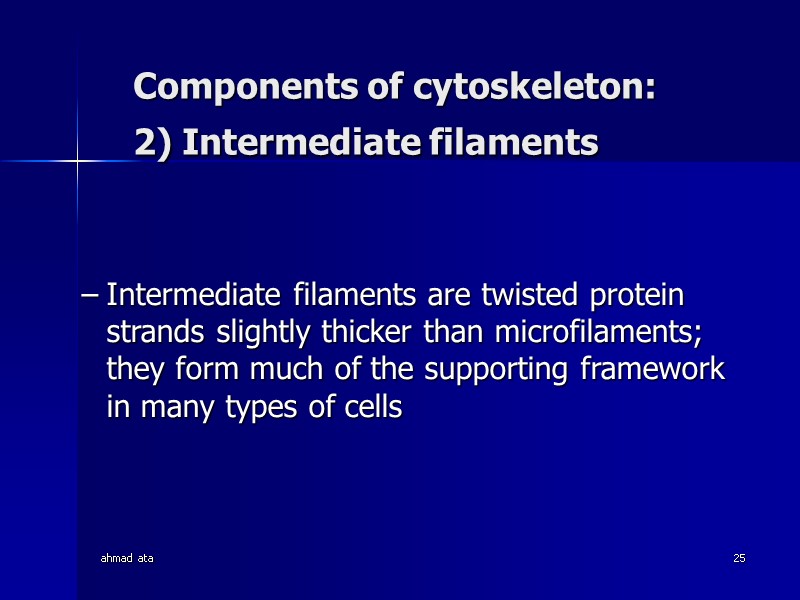 Components of cytoskeleton:
2) Intermediate filaments

– Intermediate filaments are twisted protein strands slightly thicker than microfilaments; they form much of the supporting framework in many types of cells

ahmad ata

25